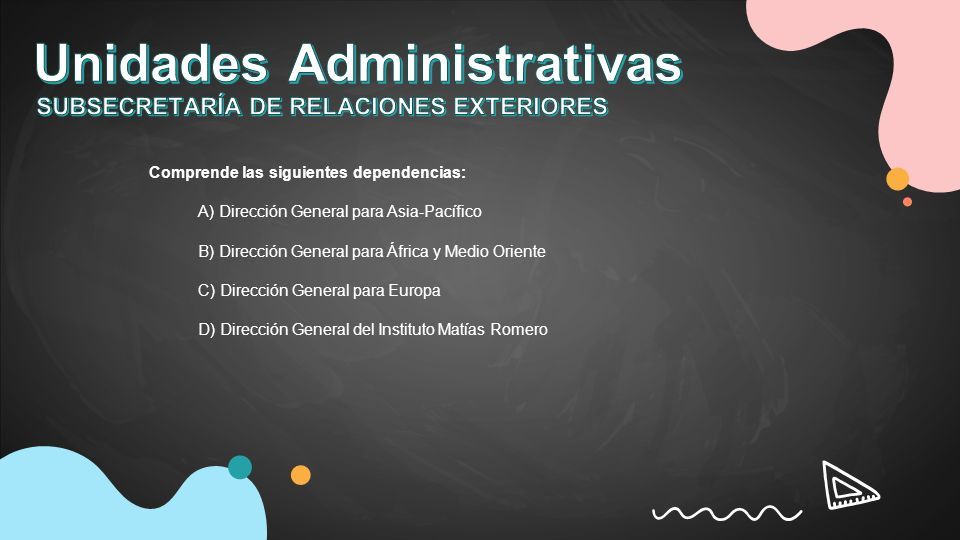 Unidades Administrativas
SUBSECRETARÍA DE RELACIONES EXTERIORES

Comprende las siguientes dependencias:

A) Dirección General para Asia-Pacífico

B) Dirección General para África y Medio Oriente

C) Dirección General para Europa

D) Dirección General del Instituto Matías Romero